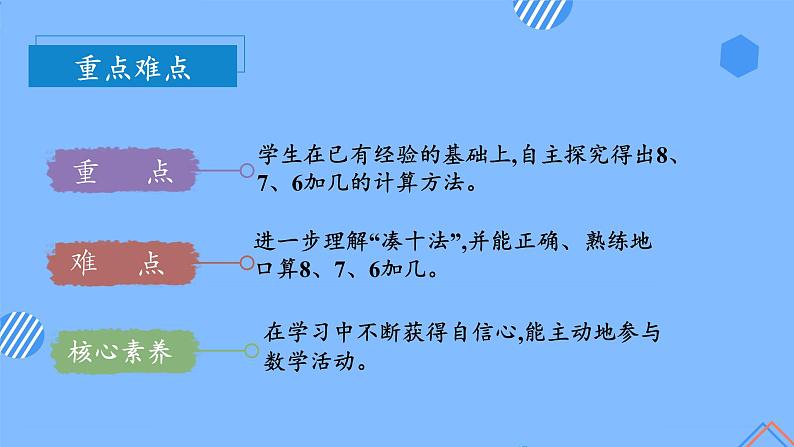 重点难点

重　点

学生在已有经验的基础上,自主探究得出8、7、6加几的计算方法。

难　点

进一步理解“凑十法”,并能正确、熟练地口算8、7、6加几。

核心素养

在学习中不断获得自信心,能主动地参与数学活动。